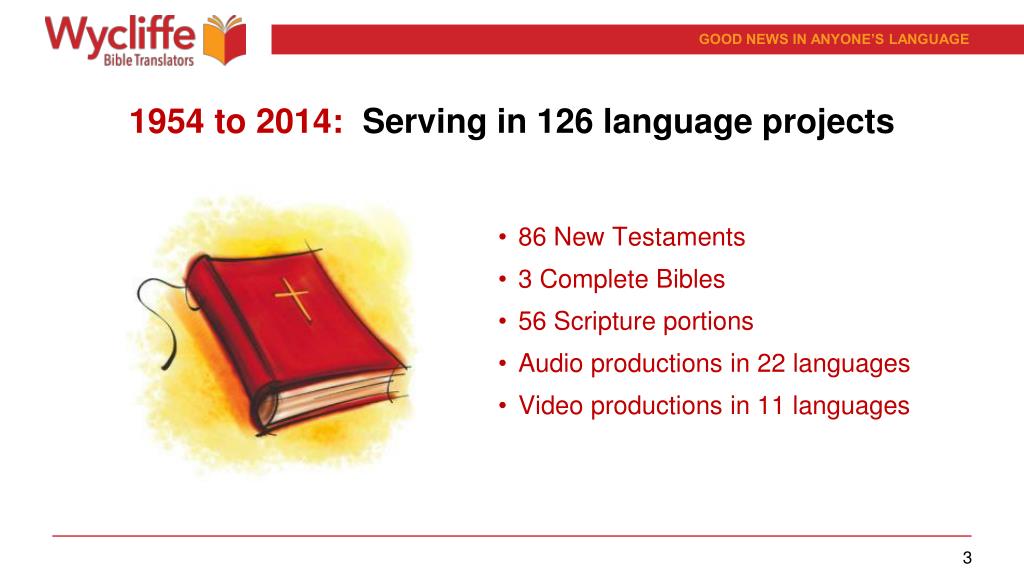 Wycliffe
Bible Translators

GOOD NEWS IN ANYONE'S LANGUAGE

1954 to 2014: Serving in 126 language projects

• 86 New Testaments
• 3 Complete Bibles
• 56 Scripture portions
• Audio productions in 22 languages
• Video productions in 11 languages

3